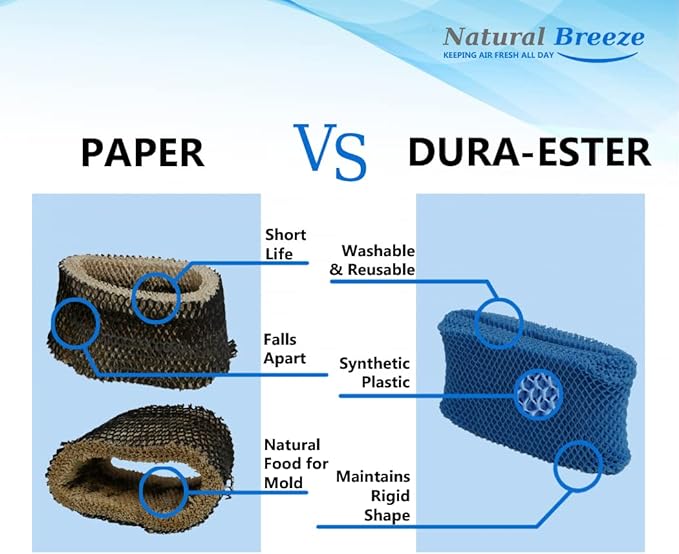 Natural Breeze
KEEPING AIR FRESH ALL DAY

PAPER

VS

DURA-ESTER

Short Life

Falls Apart

Natural Food for Mold

Washable & Reusable

Synthetic Plastic

Maintains Rigid Shape